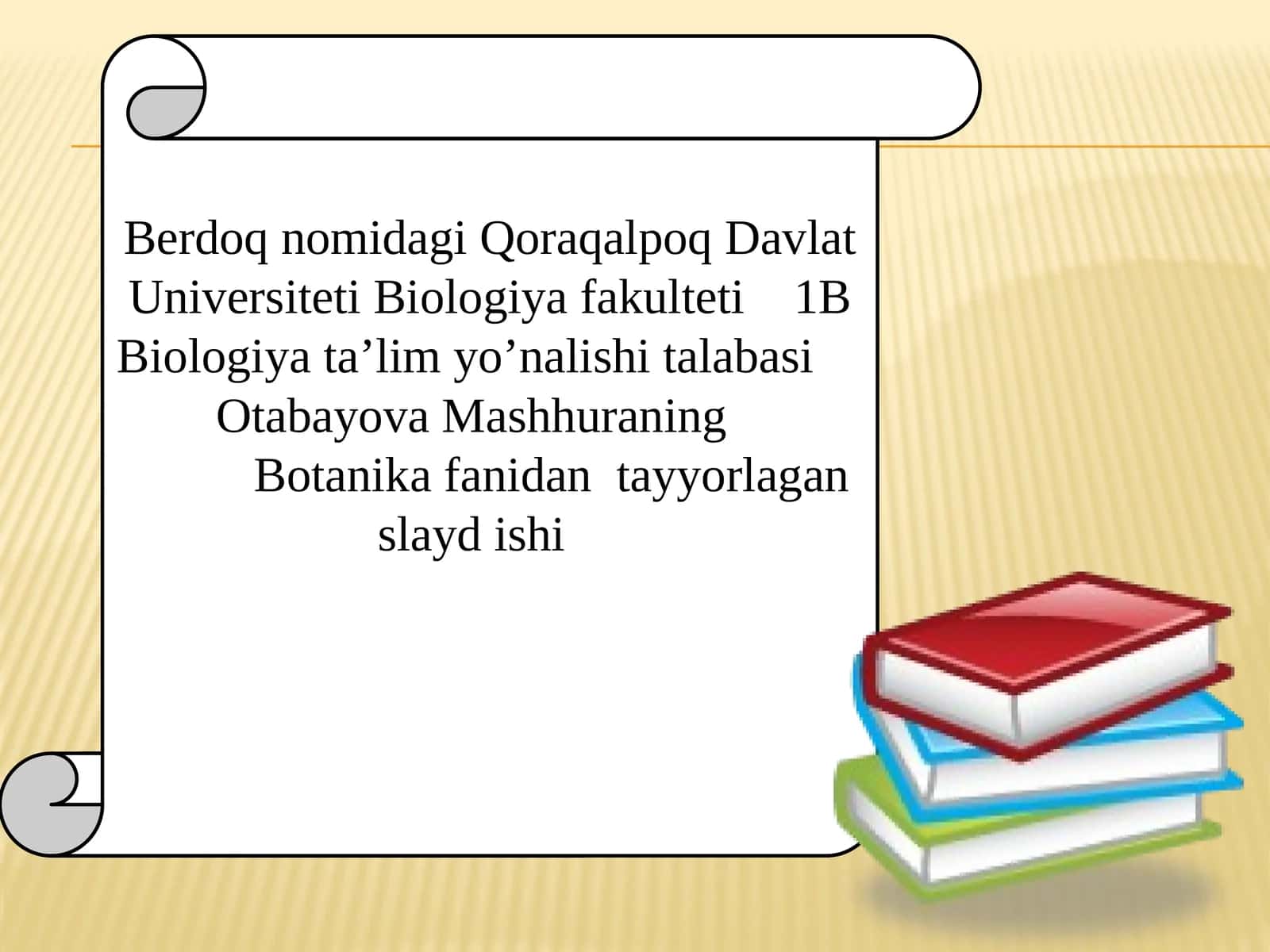 Berdoq nomidagi Qoraqalpoq Davlat Universiteti Biologiya fakulteti 1B Biologiya ta’lim yo’nalishi talabasi Otabayova Mashhuraning Botanika fanidan tayyorlagan slayd ishi